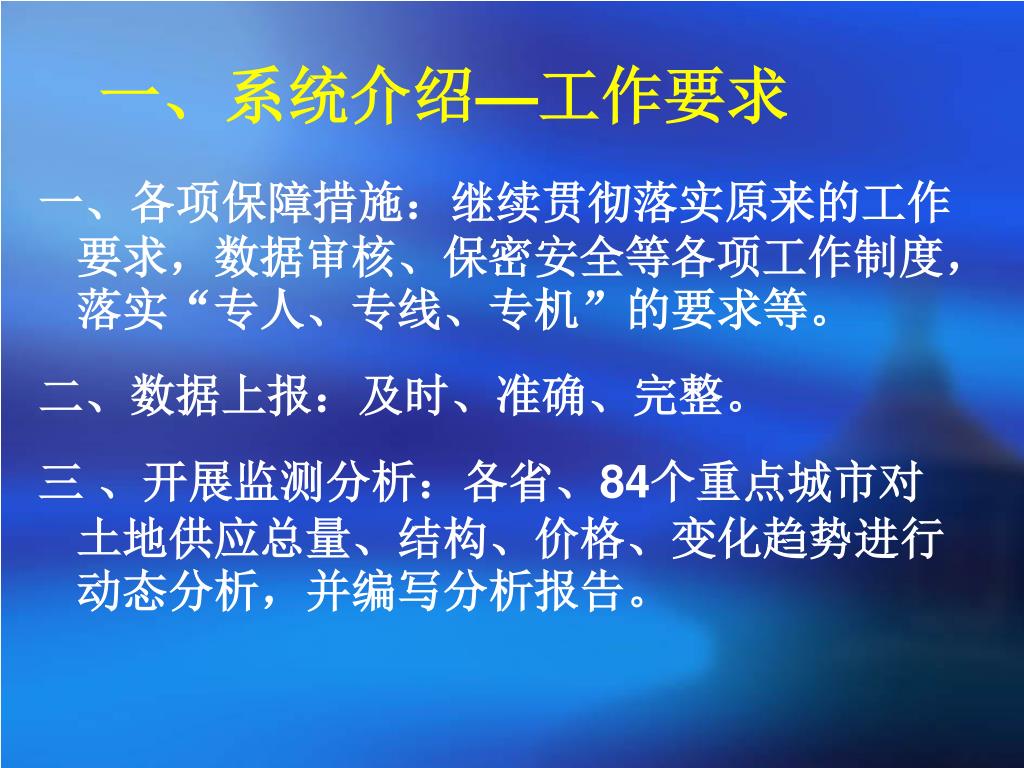 一、系统介绍—工作要求

一、各项保障措施：继续贯彻落实原来的工作要求，数据审核、保密安全等各项工作制度，落实“专人、专线、专机”的要求等。

二、数据上报：及时、准确、完整。

三 、开展监测分析：各省、84个重点城市对土地供应总量、结构、价格、变化趋势进行动态分析，并编写分析报告。